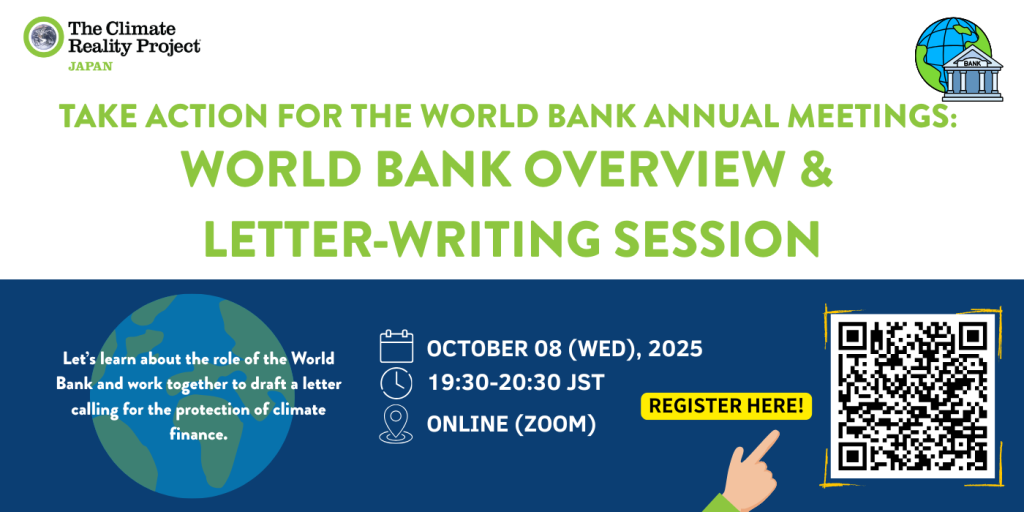 The Climate Reality Project
JAPAN

BANK

TAKE ACTION FOR THE WORLD BANK ANNUAL MEETINGS:
WORLD BANK OVERVIEW & LETTER-WRITING SESSION

Let's learn about the role of the World Bank and work together to draft a letter calling for the protection of climate finance.

OCTOBER 08 (WED), 2025
19:30-20:30 JST
ONLINE (ZOOM)

REGISTER HERE!